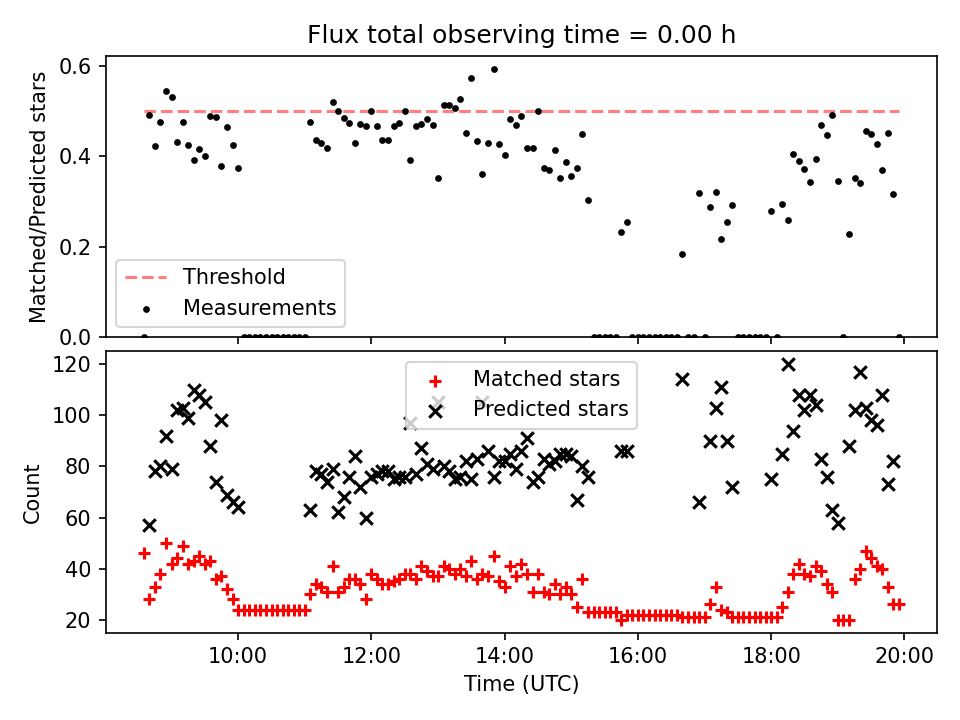 Flux total observing time = 0.00 h

Matched/Predicted stars

0.6
0.4
0.2
0.0

Threshold
Measurements

Count

120
100
80
60
40
20

Matched stars
Predicted stars

10:00
12:00
14:00
16:00
18:00
20:00

Time (UTC)